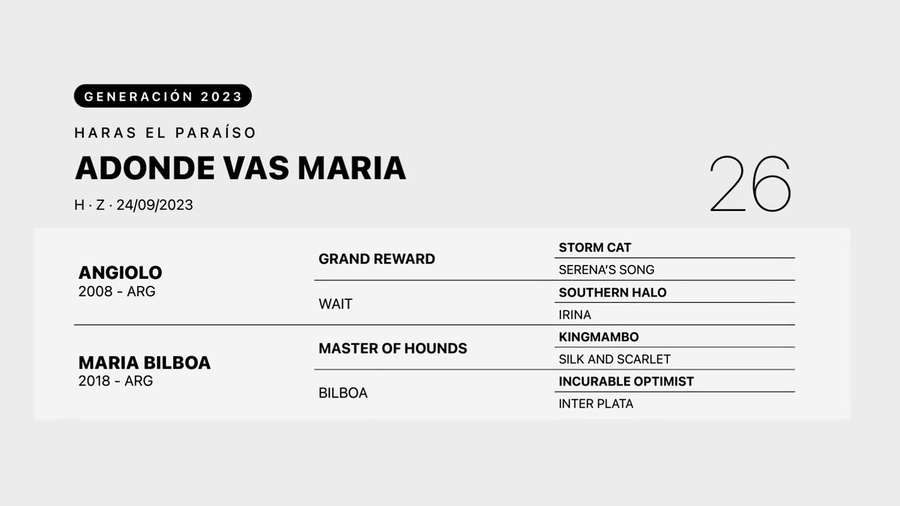 GENERACIÓN 2023

HARAS EL PARAÍSO

ADONDE VAS MARIA

H · Z · 24/09/2023

26

| | | |
|---|---|---|
| ANGIOLO 2008 - ARG | GRAND REWARD | STORM CAT |
| | | SERENA'S SONG |
| | WAIT | SOUTHERN HALO |
| | | IRINA |
| MARIA BILBOA 2018 - ARG | MASTER OF HOUNDS | KINGMAMBO |
| | | SILK AND SCARLET |
| | BILBOA | INCURABLE OPTIMIST |
| | | INTER PLATA |